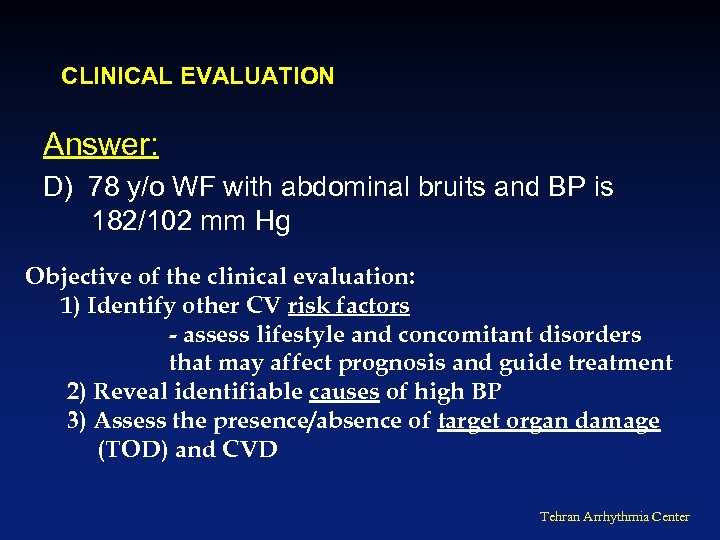 CLINICAL EVALUATION

Answer:

D) 78 y/o WF with abdominal bruits and BP is 182/102 mm Hg

Objective of the clinical evaluation:
1) Identify other CV risk factors
- assess lifestyle and concomitant disorders that may affect prognosis and guide treatment
2) Reveal identifiable causes of high BP
3) Assess the presence/absence of target organ damage (TOD) and CVD

Tehran Arrhythmia Center